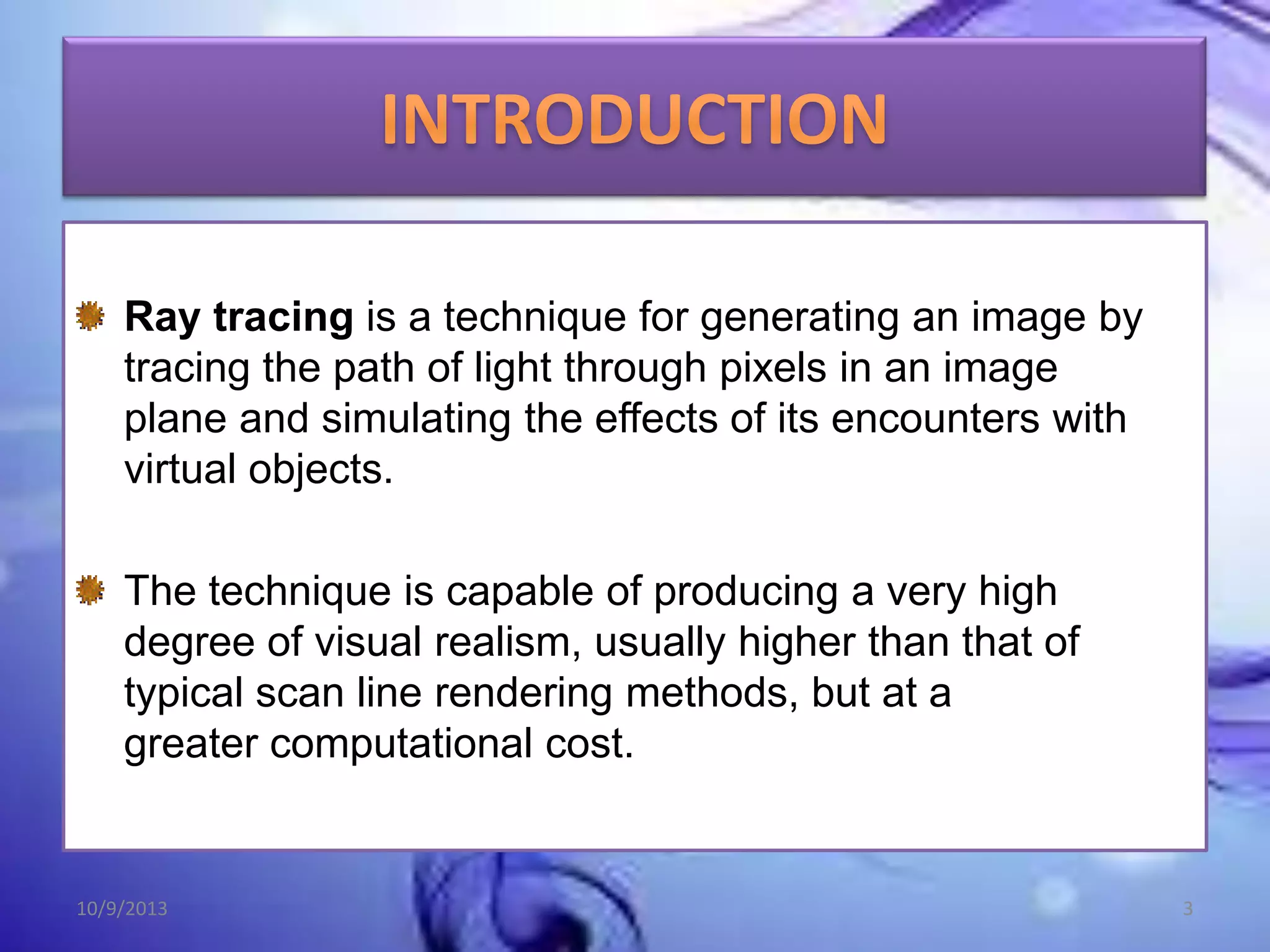 INTRODUCTION

Ray tracing is a technique for generating an image by tracing the path of light through pixels in an image plane and simulating the effects of its encounters with virtual objects.

The technique is capable of producing a very high degree of visual realism, usually higher than that of typical scan line rendering methods, but at a greater computational cost.

10/9/2013

3